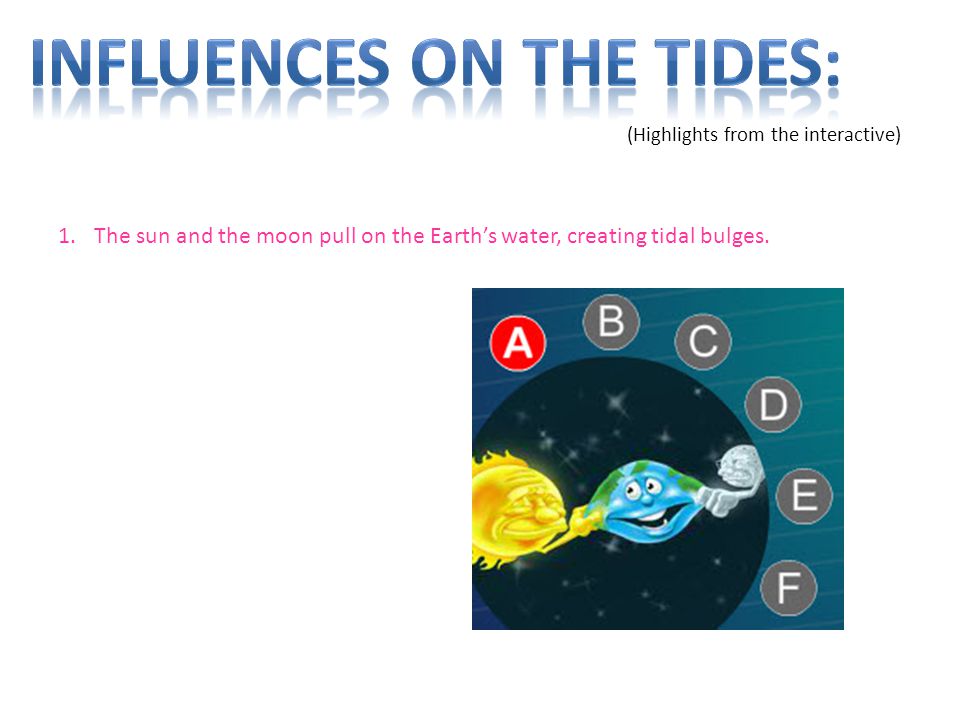 INFLUENCES ON THE TIDES:

(Highlights from the interactive)

1. The sun and the moon pull on the Earth's water, creating tidal bulges.

A

B

C

D

E

F